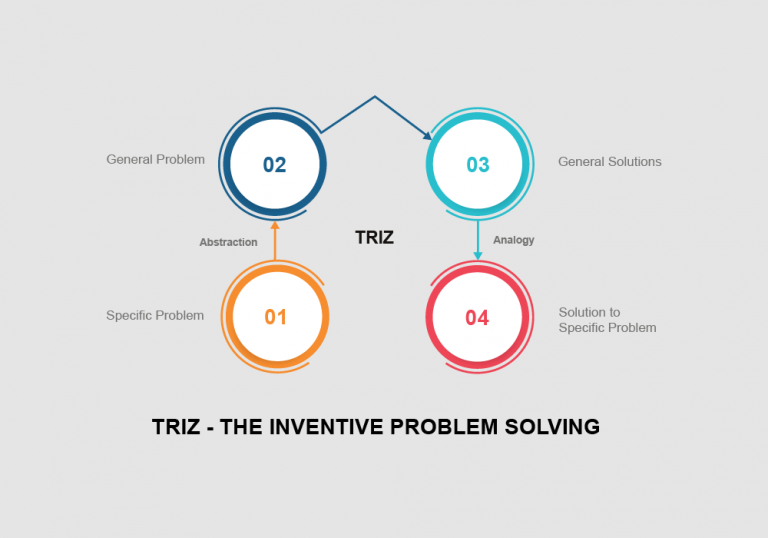 General Problem

02

03

General Solutions

Abstraction

TRIZ

Analogy

Specific Problem

01

04

Solution to Specific Problem

TRIZ - THE INVENTIVE PROBLEM SOLVING